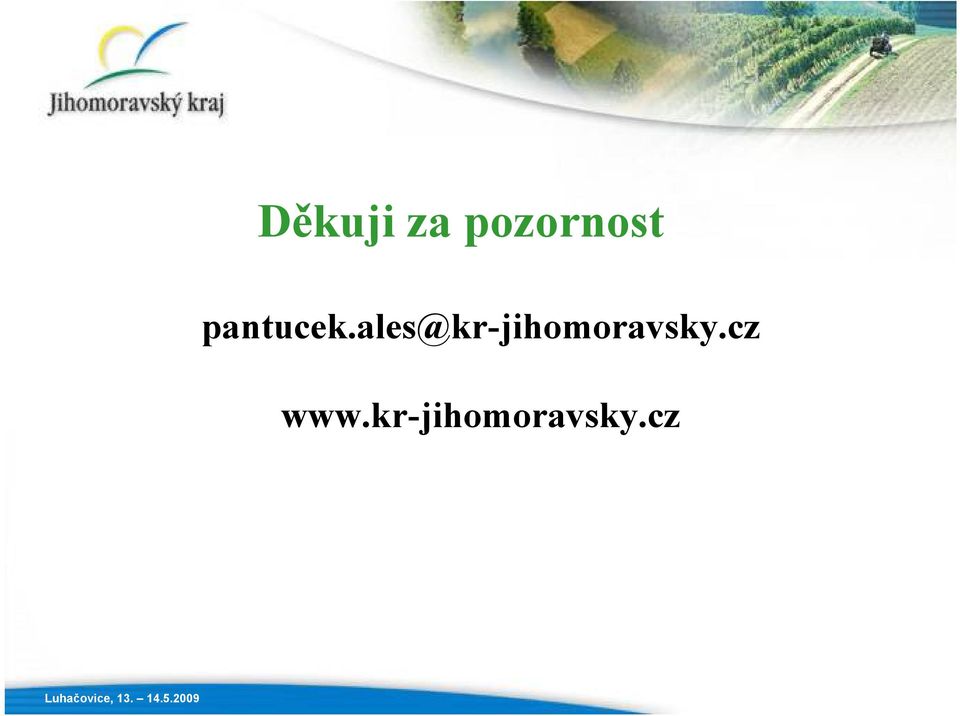 Jihomoravský kraj

Děkuji za pozornost

pantucek.ales@kr-jihomoravsky.cz

www.kr-jihomoravsky.cz

Luhačovice, 13. – 14.5.2009